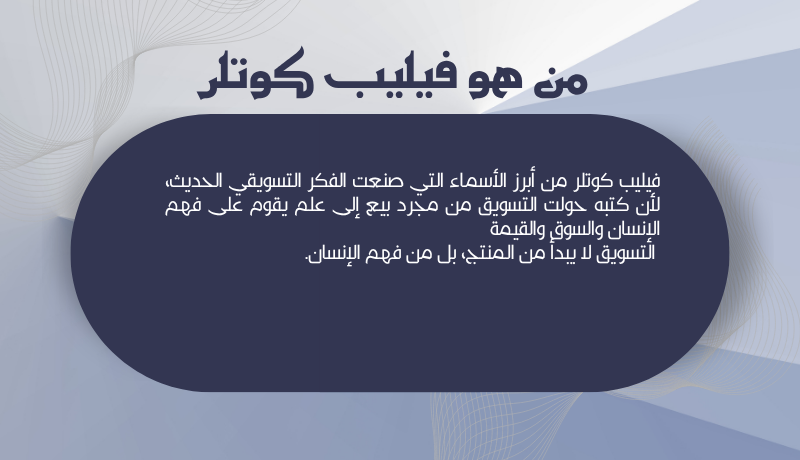 من هو فيليب كوتلر

فيليب كوتلر من أبرز الأسماء التي صنعت الفكر التسويقي الحديث، لأن كتبه حولت التسويق من مجرد بيع إلى علم يقوم على فهم الإنسان والسوق والقيمة
التسويق لا يبدأ من المنتج، بل من فهم الإنسان.